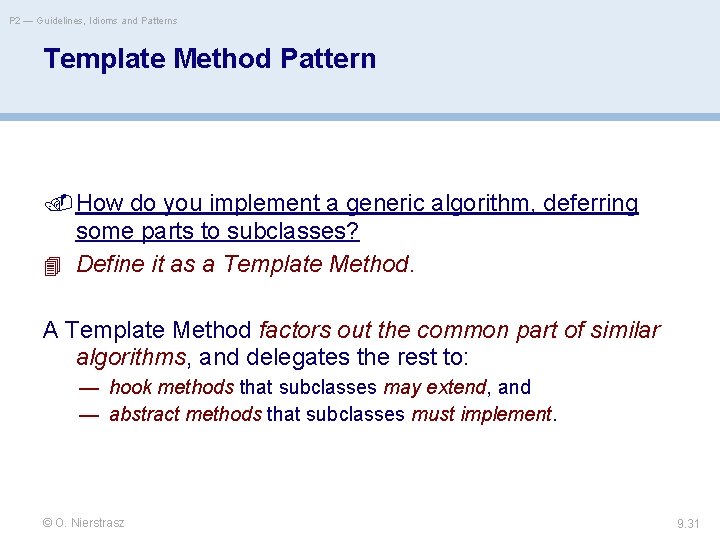 P2 — Guidelines, Idioms and Patterns

Template Method Pattern

How do you implement a generic algorithm, deferring some parts to subclasses?

Define it as a Template Method.

A Template Method factors out the common part of similar algorithms, and delegates the rest to:

— hook methods that subclasses may extend, and

— abstract methods that subclasses must implement.

© O. Nierstrasz

9.31